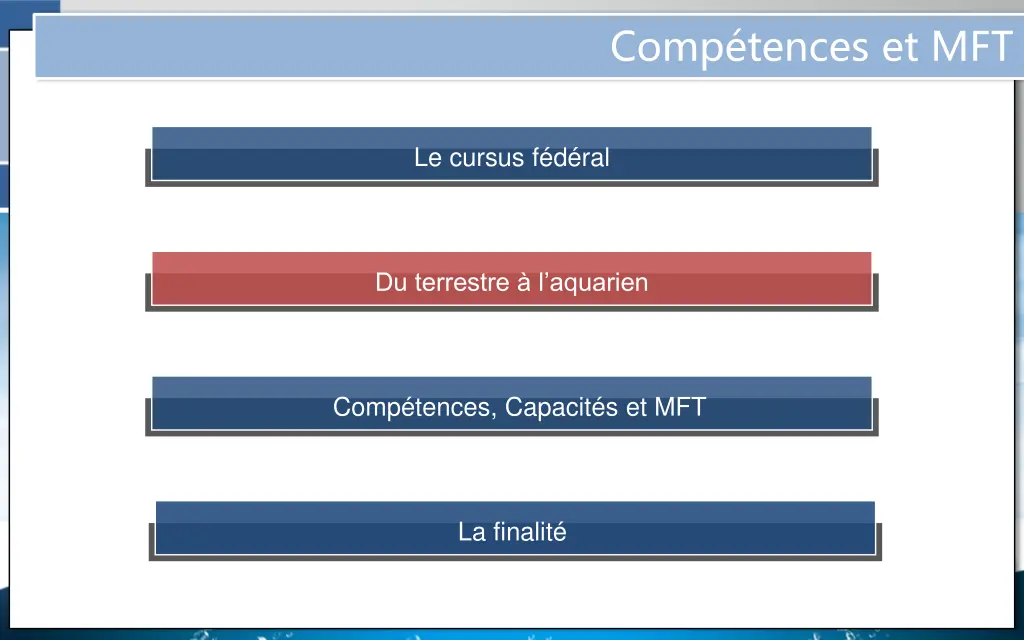 Compétences et MFT

Le cursus fédéral

Du terrestre à l’aquarien

Compétences, Capacités et MFT

La finalité